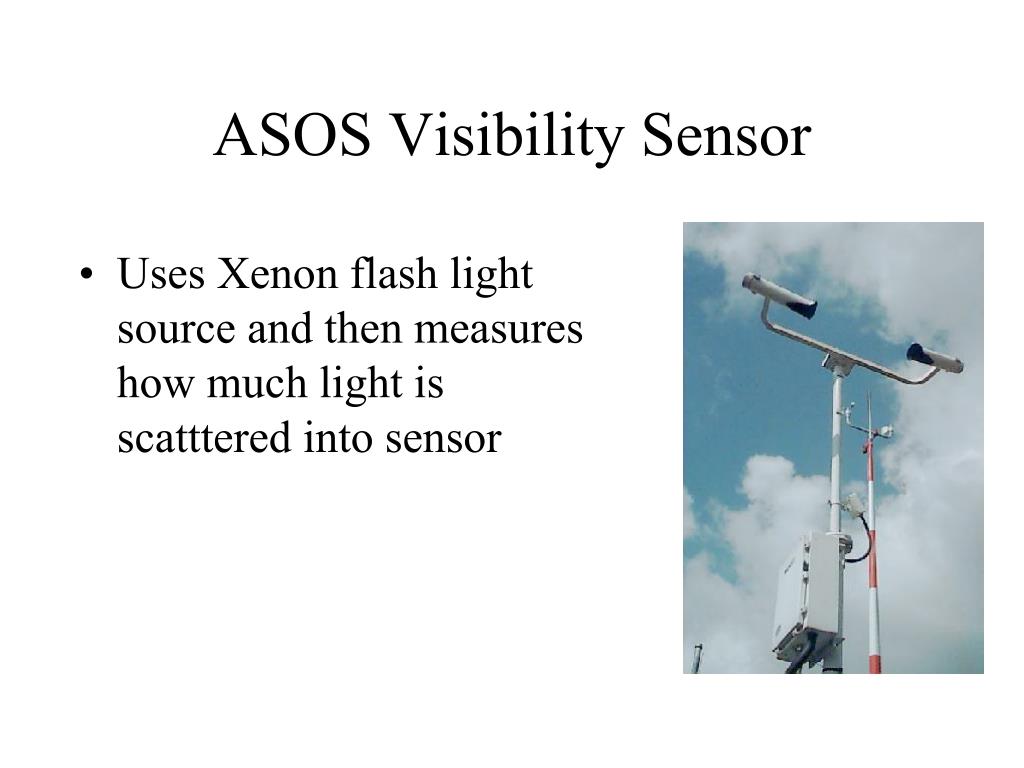 ASOS Visibility Sensor

• Uses Xenon flash light source and then measures how much light is scatttered into sensor